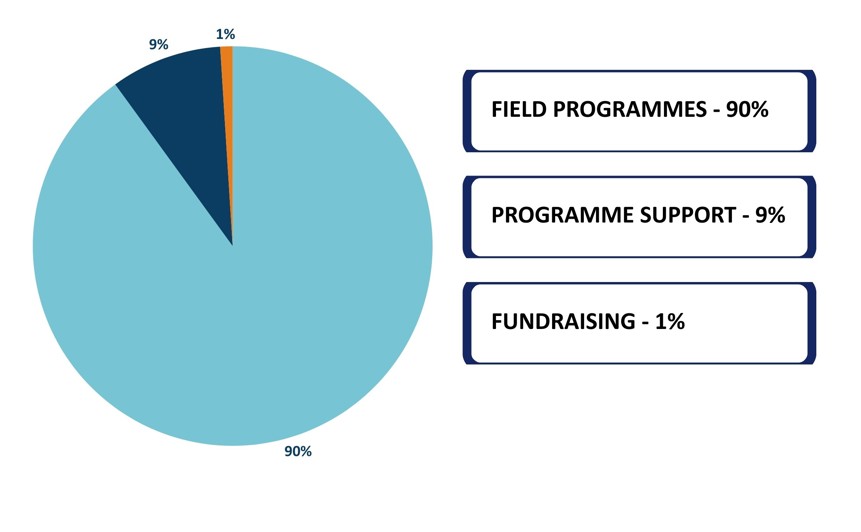 9%

1%

90%

FIELD PROGRAMMES - 90%

PROGRAMME SUPPORT - 9%

FUNDRAISING - 1%